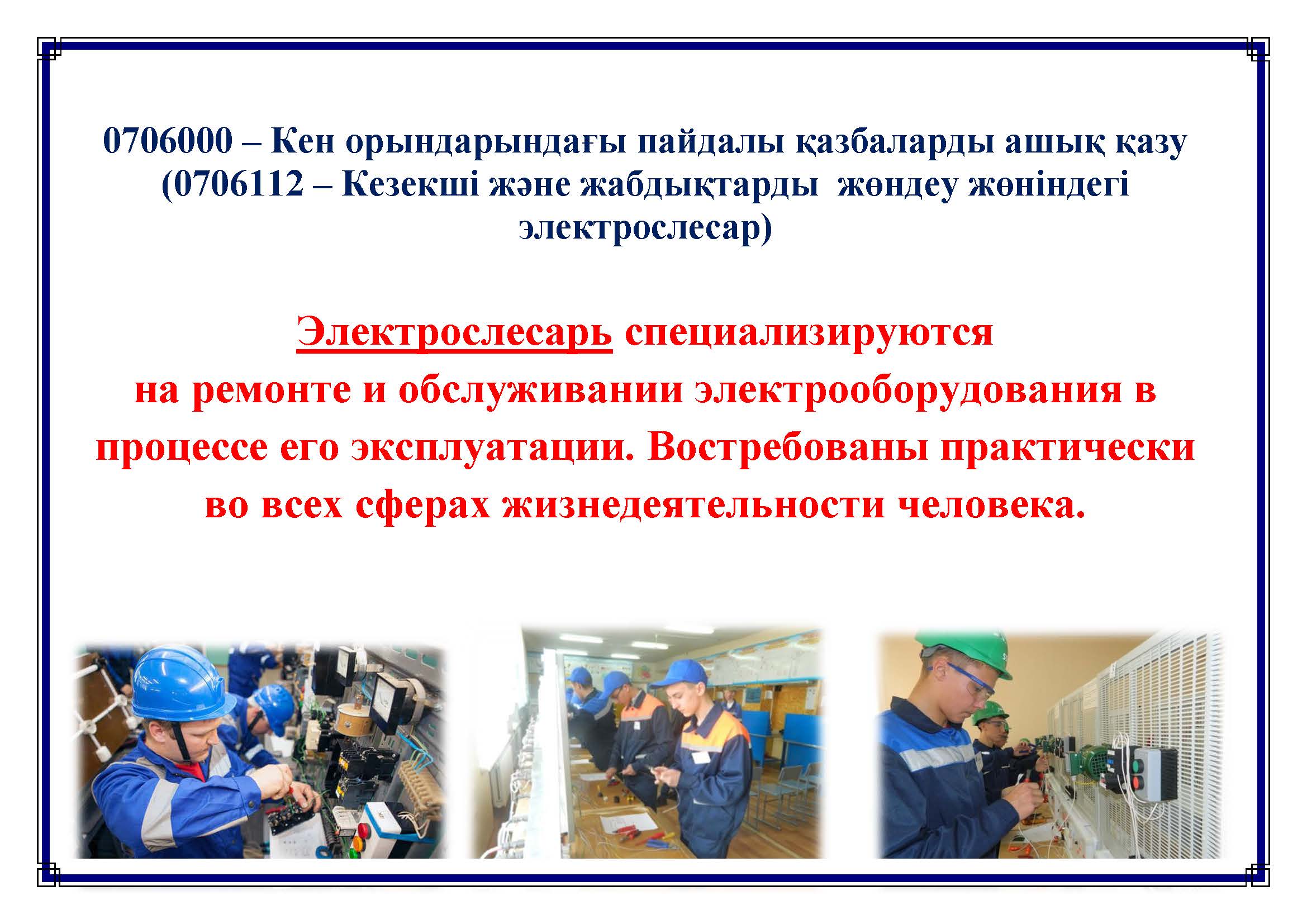 0706000 – Кен орындарындағы пайдалы қазбаларды ашық қазу (0706112 – Кезекші және жабдықтарды жөндеу жөніндегі электрослесар)

Электрослесарь специализируются на ремонте и обслуживании электрооборудования в процессе его эксплуатации. Востребованы практически во всех сферах жизнедеятельности человека.